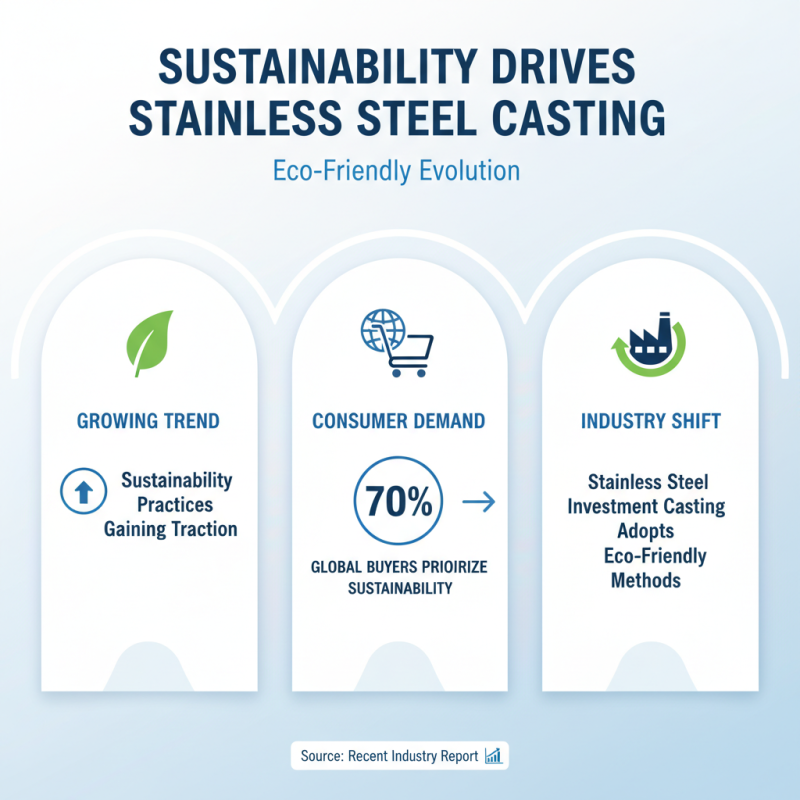 SUSTAINABILITY DRIVES STAINLESS STEEL CASTING

Eco-Friendly Evolution

GROWING TREND

Sustainability Practices Gaining Traction

CONSUMER DEMAND

70%

GLOBAL BUYERS PRIOIRIZE SUSTAINABILITY

INDUSTRY SHIFT

Stainless Steel Investment Casting Adopts Eco-Friendly Methods

Source: Recent Industry Report